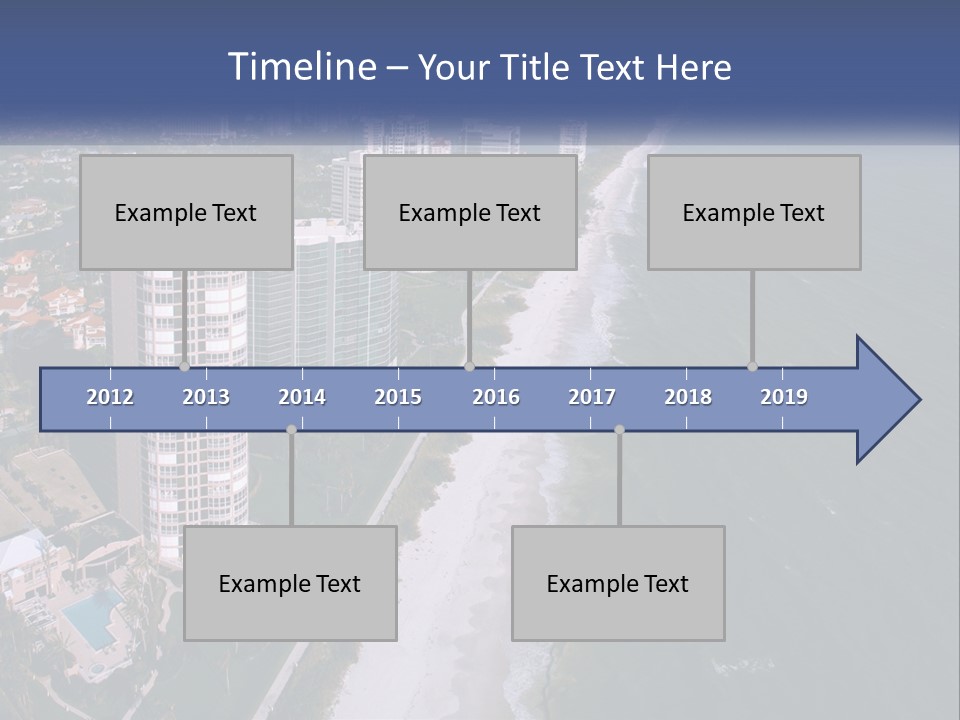 Timeline – Your Title Text Here

Example Text

Example Text

Example Text

2012 2013 2014 2015 2016 2017 2018 2019

Example Text

Example Text